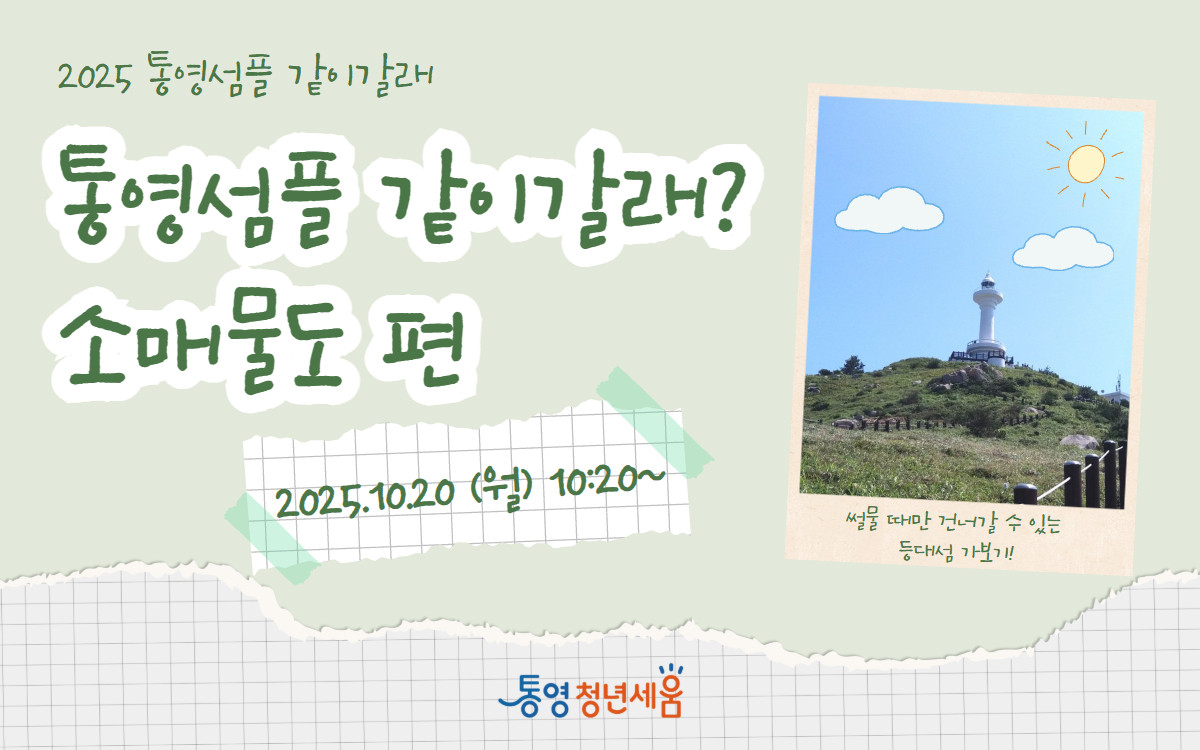 2025 통영섬플 같이갈래

통영섬플 같이갈래?
소매물도 편

2025.10.20 (월) 10:20~

썰물 때만 건너갈 수 있는
등대섬 가보기!

통영 청년세움